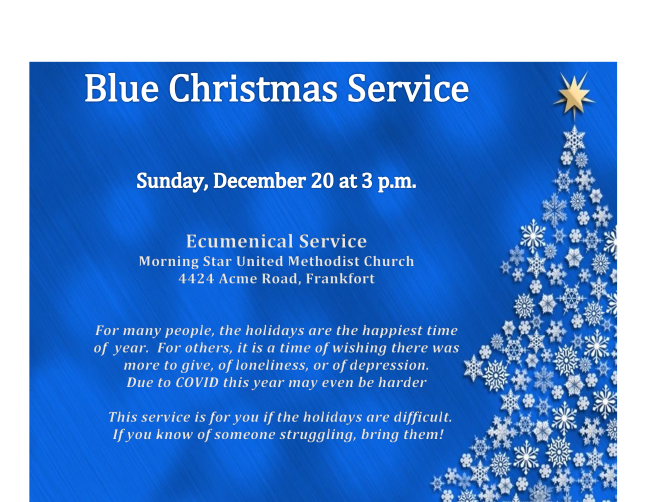 Blue Christmas Service

Sunday, December 20 at 3 p.m.

Ecumenical Service
Morning Star United Methodist Church
4424 Acme Road, Frankfort

For many people, the holidays are the happiest time of year. For others, it is a time of wishing there was more to give, of loneliness, or of depression. Due to COVID this year may even be harder

This service is for you if the holidays are difficult. If you know of someone struggling, bring them!